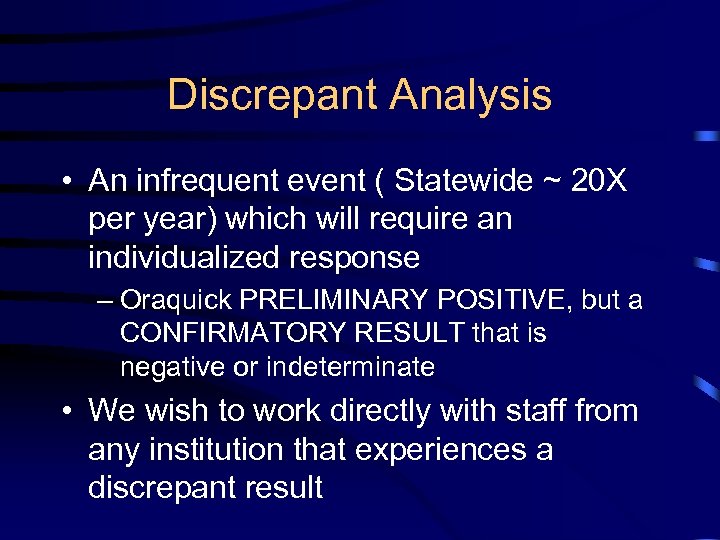 Discrepant Analysis

• An infrequent event ( Statewide ~ 20X per year) which will require an individualized response

– Oraquick PRELIMINARY POSITIVE, but a CONFIRMATORY RESULT that is negative or indeterminate

• We wish to work directly with staff from any institution that experiences a discrepant result